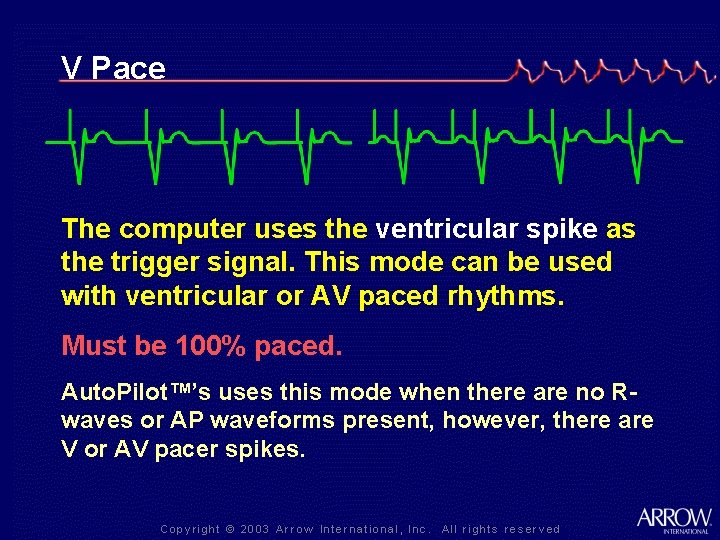 V Pace

The computer uses the ventricular spike as the trigger signal. This mode can be used with ventricular or AV paced rhythms.

Must be 100% paced.

AutoPilot™'s uses this mode when there are no R-waves or AP waveforms present, however, there are V or AV pacer spikes.

Copyright © 2003 Arrow International, Inc. All rights reserved

ARROW INTERNATIONAL